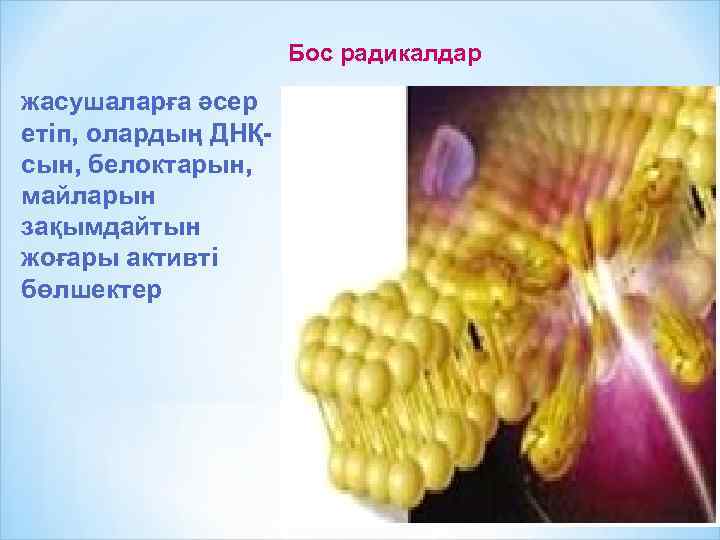 Бос радикалдар

жасушаларға әсер етіп, олардың ДНҚ-сын, белоктарын, майларын зақымдайтын жоғары активті бөлшектер